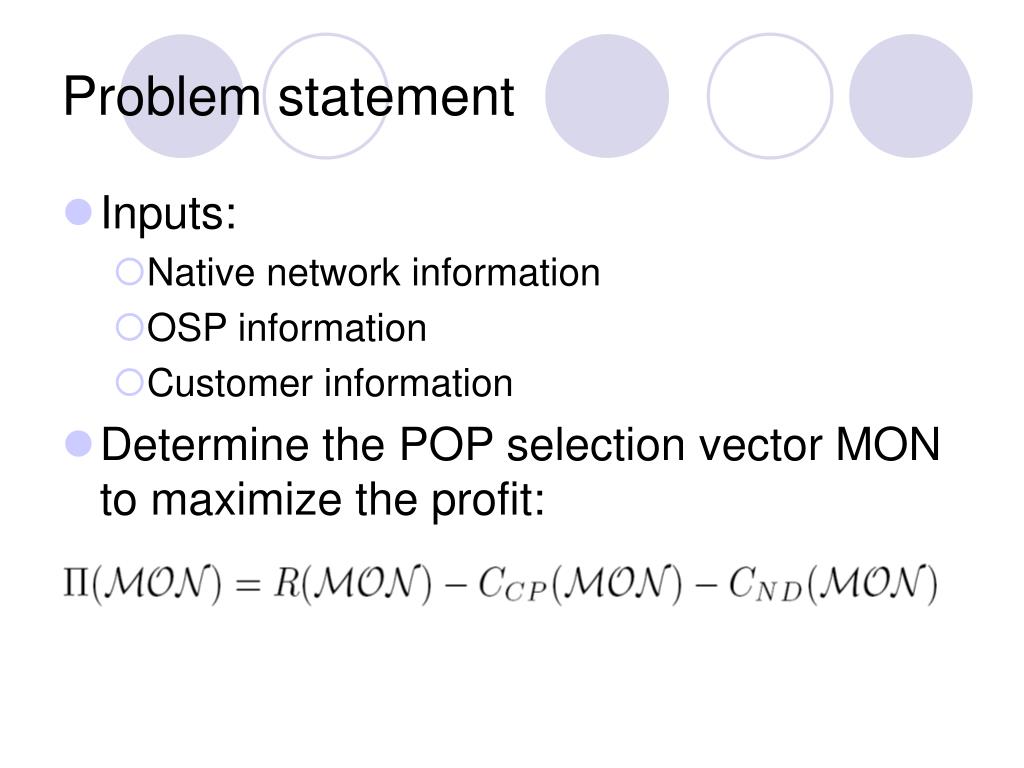 Problem statement

Inputs:

Native network information

OSP information

Customer information

Determine the POP selection vector MON to maximize the profit:

$\Pi(\mathcal{MON}) = R(\mathcal{MON}) - C_{CP}(\mathcal{MON}) - C_{ND}(\mathcal{MON})$